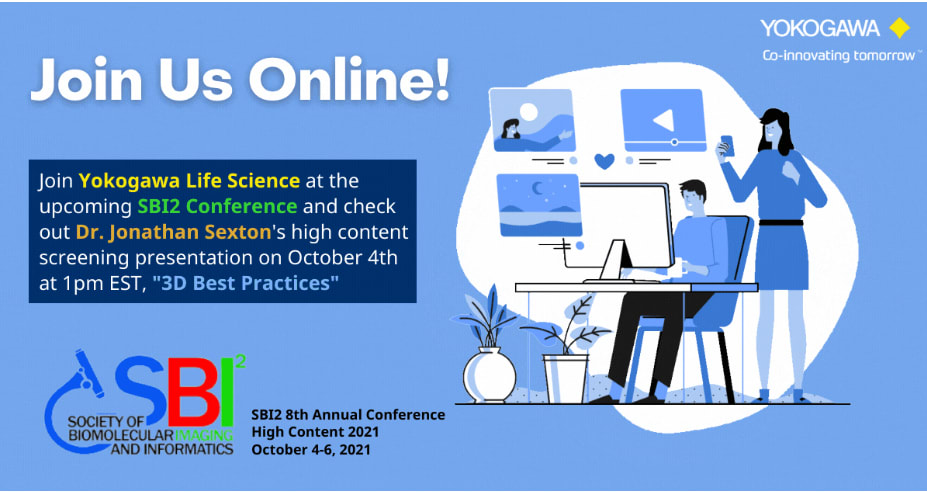 YOKOGAWA
Co-innovating tomorrow™

Join Us Online!

Join Yokogawa Life Science at the upcoming SBI2 Conference and check out Dr. Jonathan Sexton's high content screening presentation on October 4th at 1pm EST, "3D Best Practices"

SBI$^2$
SOCIETY OF BIOMOLECULAR IMAGING AND INFORMATICS

SBI2 8th Annual Conference
High Content 2021
October 4-6, 2021